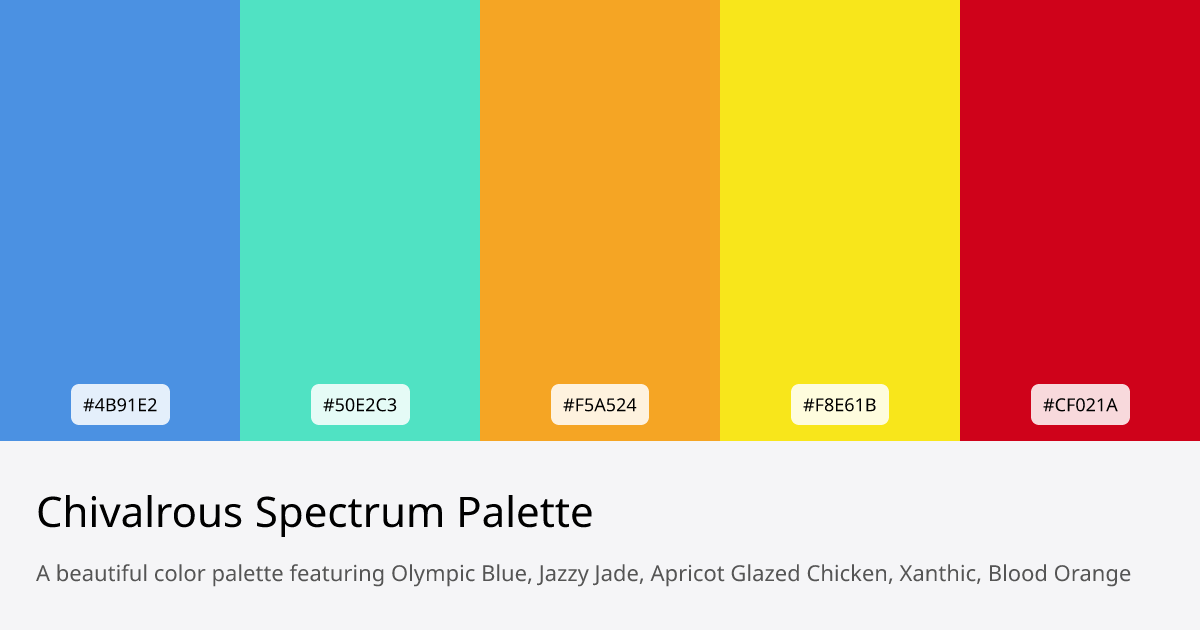 #4B91E2

#50E2C3

#F5A524

#F8E61B

#CF021A

Chivalrous Spectrum Palette

A beautiful color palette featuring Olympic Blue, Jazzy Jade, Apricot Glazed Chicken, Xanthic, Blood Orange